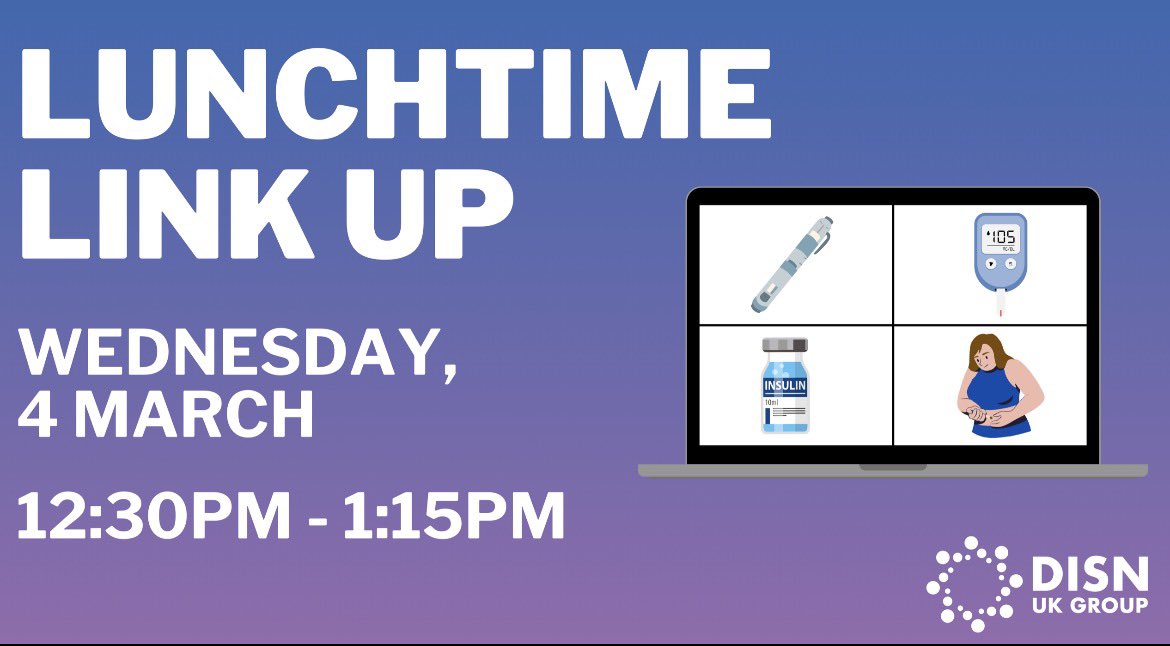 LUNCHTIME LINK UP

WEDNESDAY, 4 MARCH

12:30PM - 1:15PM

105

INSULIN

10ml

DISN UK GROUP